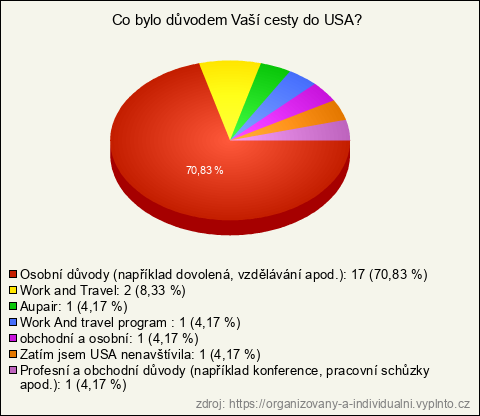 Co bylo důvodem Vaší cesty do USA?

70,83 %

Osobní důvody (například dovolená, vzdělávání apod.): 17 (70,83 %)
Work and Travel: 2 (8,33 %)
Aupair: 1 (4,17 %)
Work And travel program : 1 (4,17 %)
obchodní a osobní: 1 (4,17 %)
Zatím jsem USA nenavštívila: 1 (4,17 %)
Profesní a obchodní důvody (například konference, pracovní schůzky apod.): 1 (4,17 %)

zdroj: https://organizovany-a-individualni.vyplnto.cz